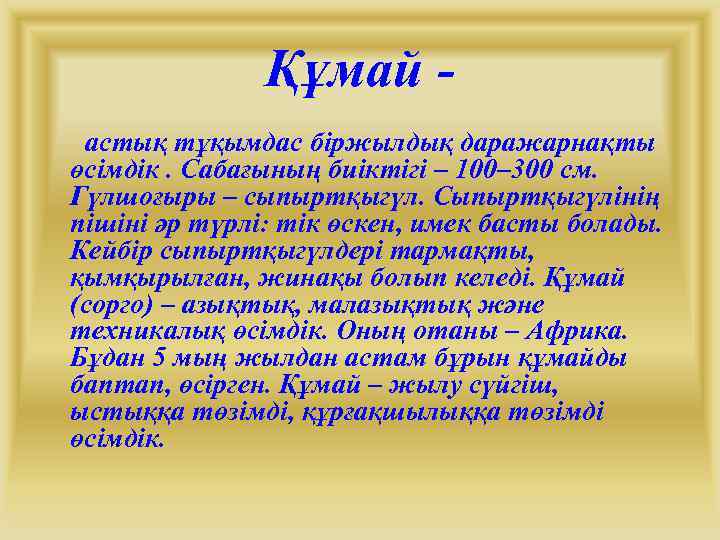 Құмай -

астық тұқымдас біржылдық даражарнақты өсімдік . Сабағының биіктігі – 100–300 см. Гүлшоғыры – сыпыртқыгүл. Сыпыртқыгүлінің пішіні әр түрлі: тік өскен, имек басты болады. Кейбір сыпыртқыгүлдері тармақты, қымқырылған, жинақы болып келеді. Құмай (сорго) – азықтық, малазықтық және техникалық өсімдік. Оның отаны – Африка. Бұдан 5 мың жылдан астам бұрын құмайды баптап, өсірген. Құмай – жылу сүйгіш, ыстыққа төзімді, құрғақшылыққа төзімді өсімдік.